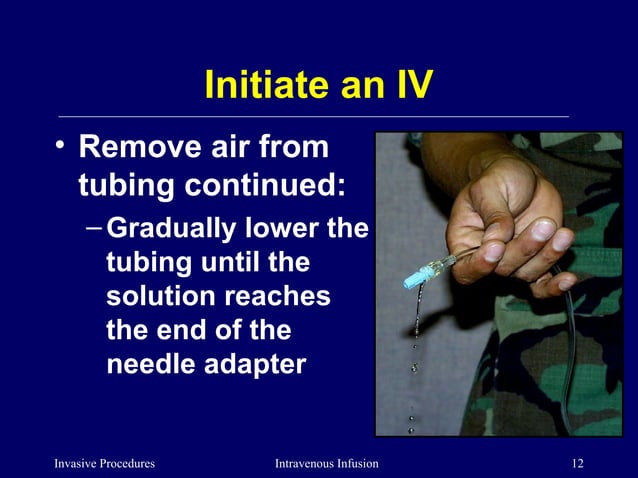 Initiate an IV

• Remove air from tubing continued:
– Gradually lower the tubing until the solution reaches the end of the needle adapter

Invasive Procedures
Intravenous Infusion
12